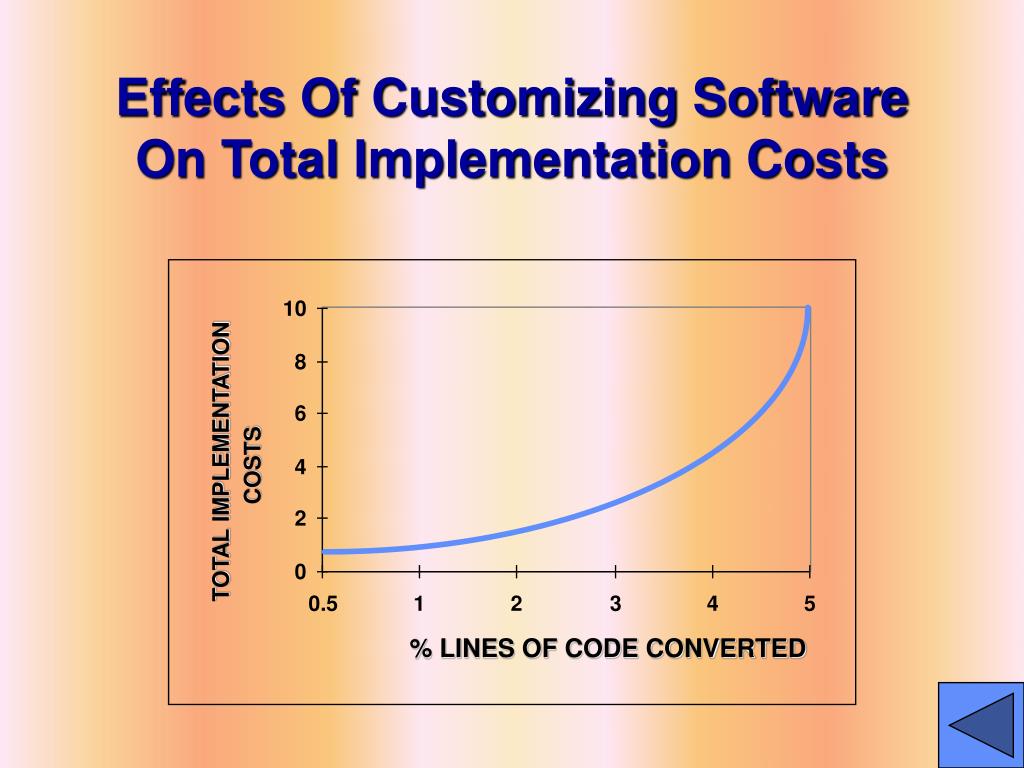 Effects Of Customizing Software On Total Implementation Costs

TOTAL IMPLEMENTATION COSTS

10
8
6
4
2
0

0.5
1
2
3
4
5

% LINES OF CODE CONVERTED